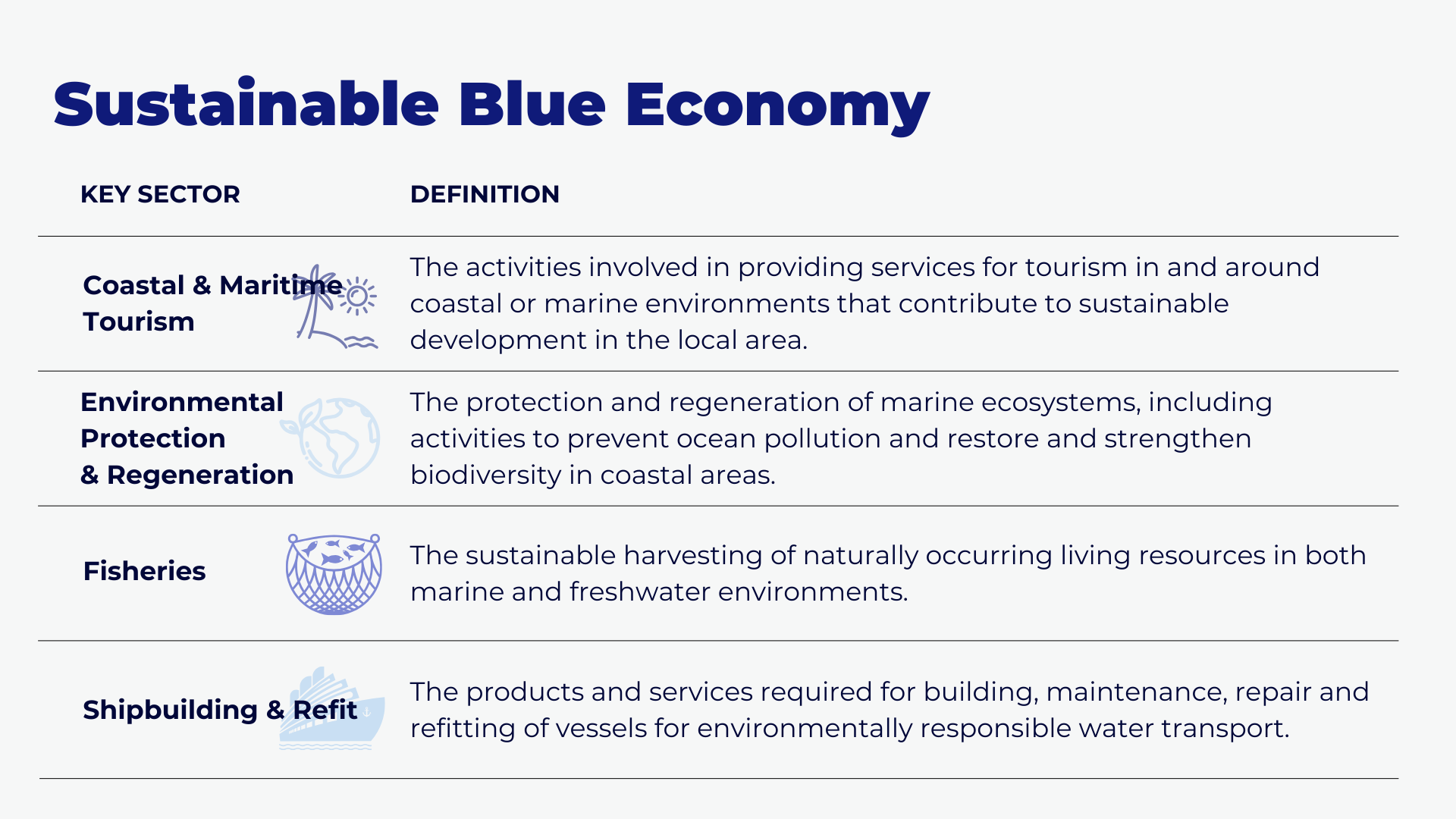 Sustainable Blue Economy

| KEY SECTOR | DEFINITION |
|---|---|
| Coastal & Maritime Tourism | The activities involved in providing services for tourism in and around coastal or marine environments that contribute to sustainable development in the local area. |
| Environmental Protection & Regeneration | The protection and regeneration of marine ecosystems, including activities to prevent ocean pollution and restore and strengthen biodiversity in coastal areas. |
| Fisheries | The sustainable harvesting of naturally occurring living resources in both marine and freshwater environments. |
| Shipbuilding & Refit | The products and services required for building, maintenance, repair and refitting of vessels for environmentally responsible water transport. |